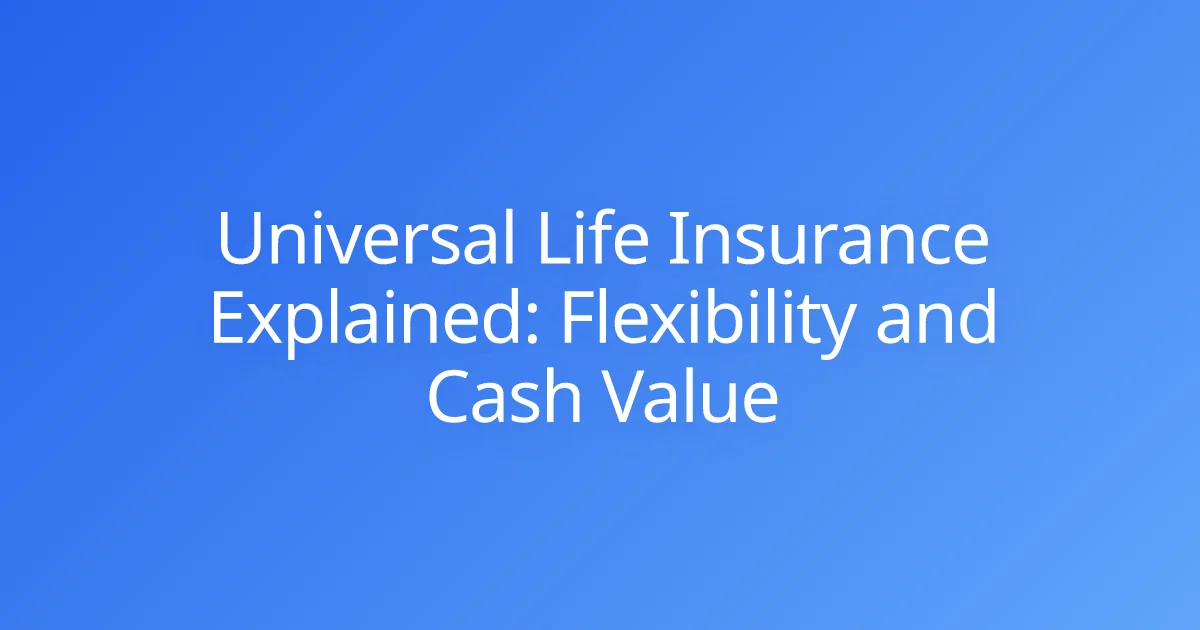 Universal Life Insurance Explained: Flexibility and Cash Value